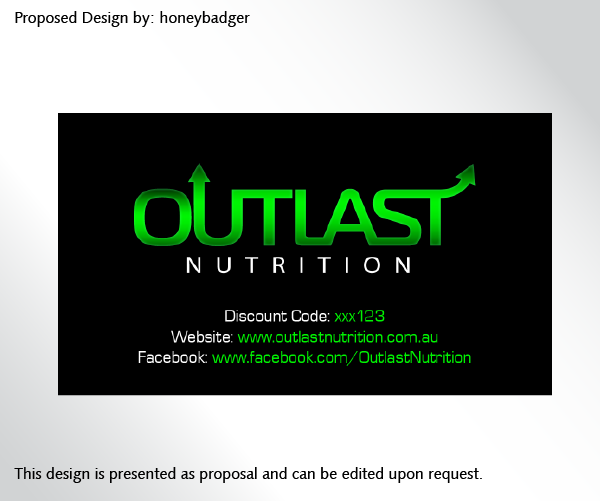 Proposed Design by: honeybadger

OUTLAST
NUTRITION

Discount Code: xxx123
Website: www.outlastnutrition.com.au
Facebook: www.facebook.com/OutlastNutrition

This design is presented as proposal and can be edited upon request.